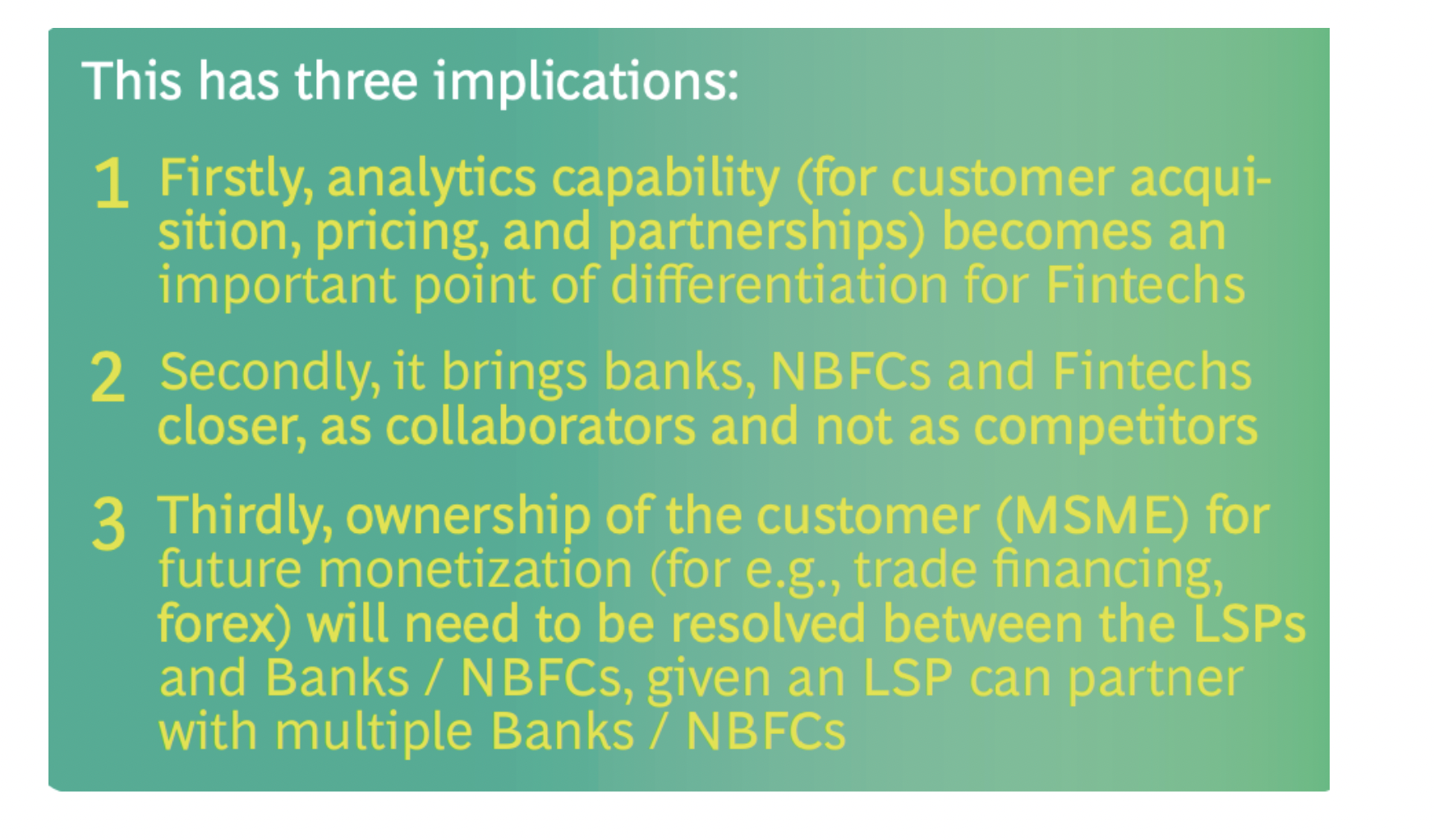 This has three implications:

1 Firstly, analytics capability (for customer acquisition, pricing, and partnerships) becomes an important point of differentiation for Fintechs

2 Secondly, it brings banks, NBFCs and Fintechs closer, as collaborators and not as competitors

3 Thirdly, ownership of the customer (MSME) for future monetization (for e.g., trade financing, forex) will need to be resolved between the LSPs and Banks / NBFCs, given an LSP can partner with multiple Banks / NBFCs